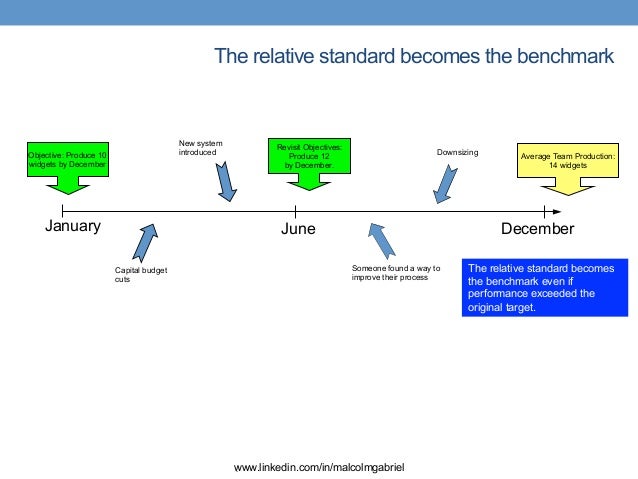 The relative standard becomes the benchmark

Objective: Produce 10 widgets by December

New system introduced

Revisit Objectives: Produce 12 by December.

Downsizing

Average Team Production: 14 widgets

January

June

December

Capital budget cuts

Someone found a way to improve their process

The relative standard becomes the benchmark even if performance exceeded the original target.

www.linkedin.com/in/malcolmgabriel